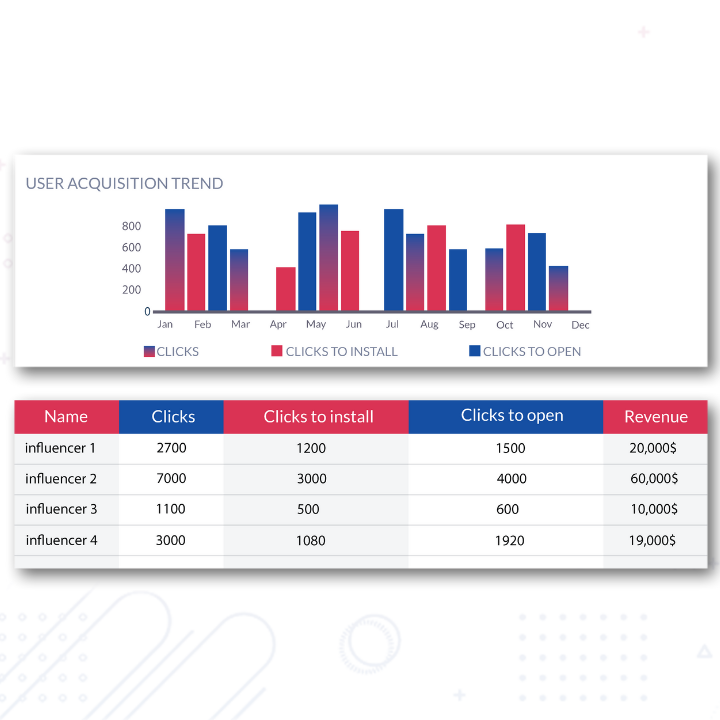 USER ACQUISITION TREND

800
600
400
200
0

Jan Feb Mar Apr May Jun Jul Aug Sep Oct Nov Dec

CLICKS
CLICKS TO INSTALL
CLICKS TO OPEN

| Name | Clicks | Clicks to install | Clicks to open | Revenue |
|---|---|---|---|---|
| influencer 1 | 2700 | 1200 | 1500 | 20,000$ |
| influencer 2 | 7000 | 3000 | 4000 | 60,000$ |
| influencer 3 | 1100 | 500 | 600 | 10,000$ |
| influencer 4 | 3000 | 1080 | 1920 | 19,000$ |